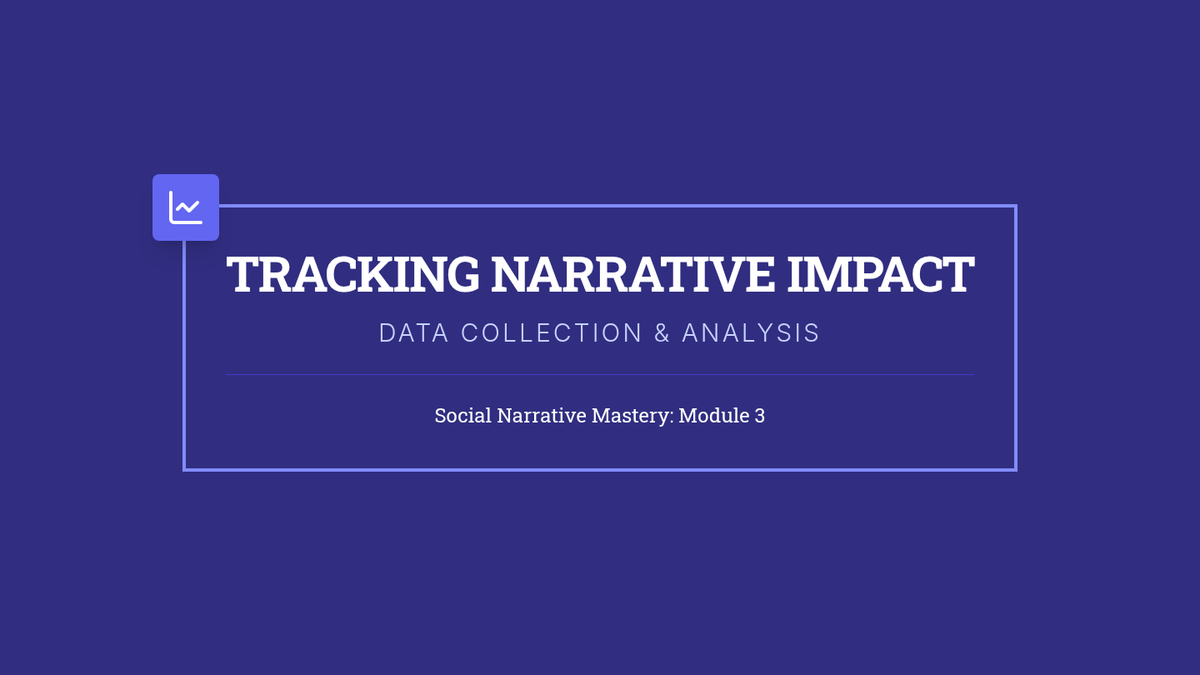 TRACKING NARRATIVE IMPACT

DATA COLLECTION & ANALYSIS

Social Narrative Mastery: Module 3